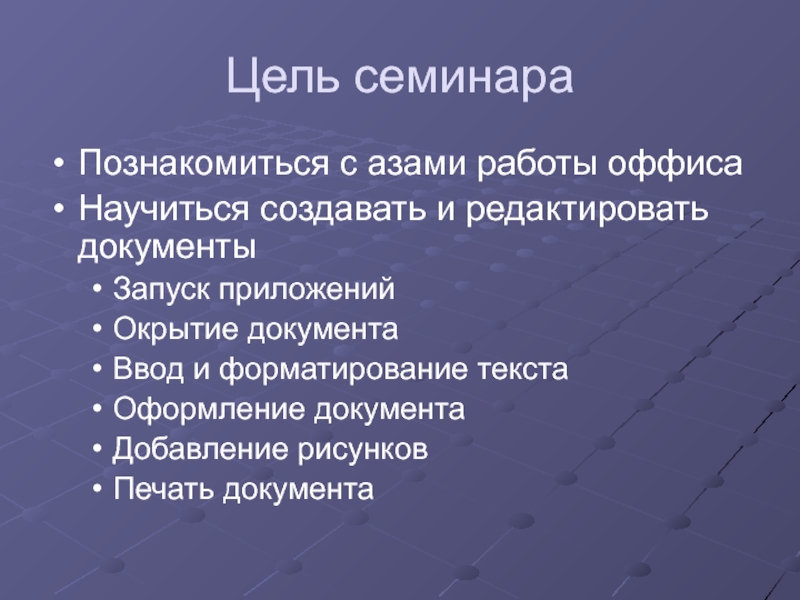 Цель семинара

• Познакомиться с азами работы оффиса
• Научиться создавать и редактировать документы
  • Запуск приложений
  • Окрытие документа
  • Ввод и форматирование текста
  • Оформление документа
  • Добавление рисунков
  • Печать документа